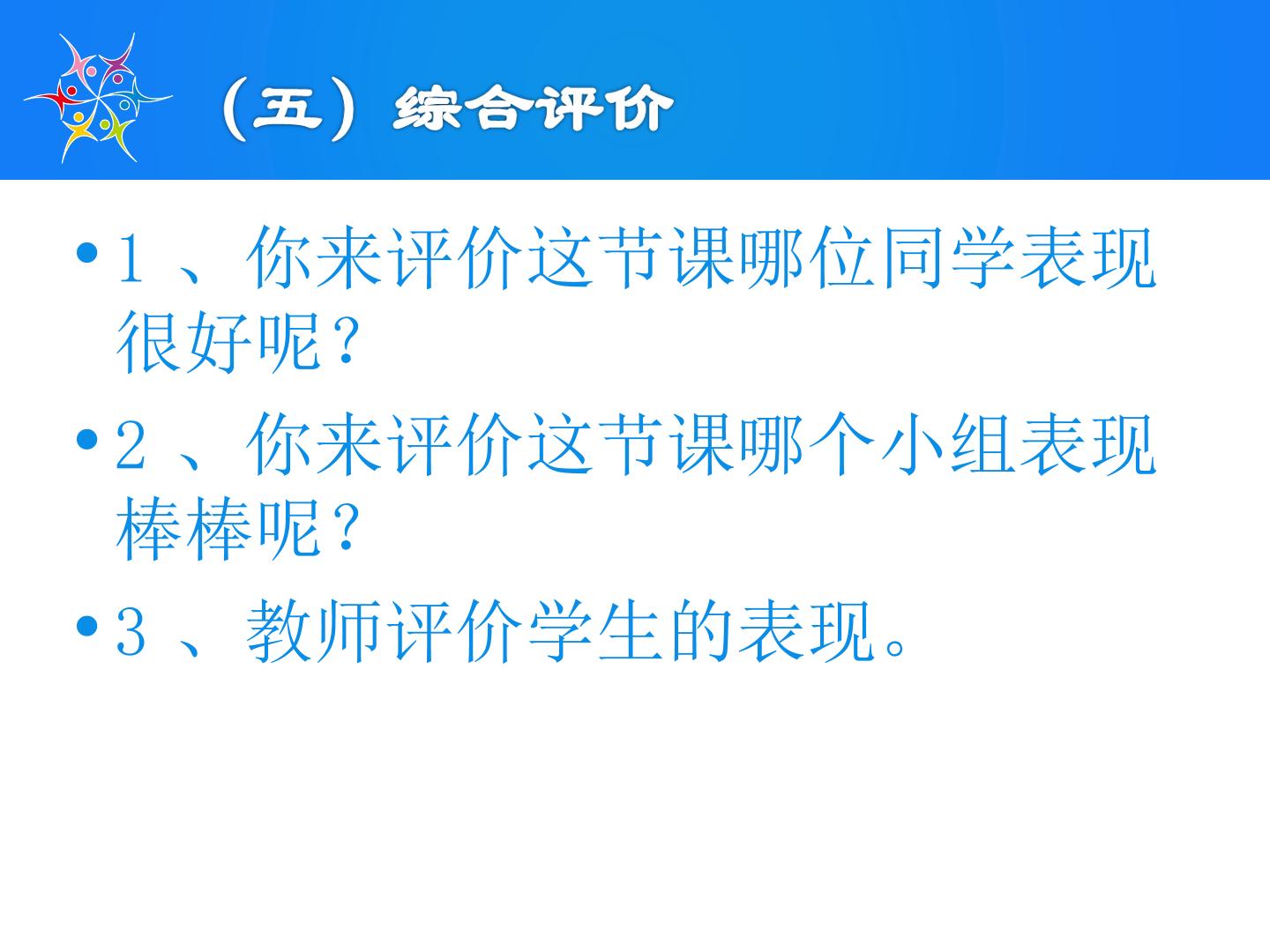 （五）综合评价

• 1 、你来评价这节课哪位同学表现很好呢？

• 2 、你来评价这节课哪个小组表现棒棒呢？

• 3 、教师评价学生的表现。